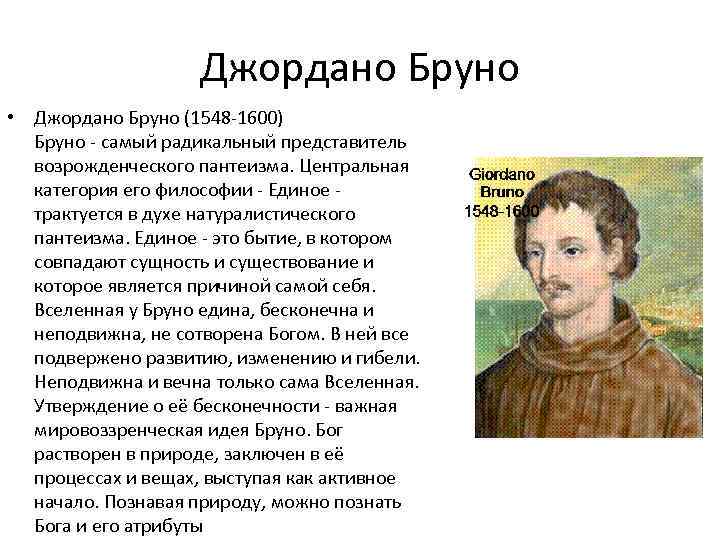 Джордано Бруно

• Джордано Бруно (1548-1600)
Бруно - самый радикальный представитель возрожденческого пантеизма. Центральная категория его философии - Единое - трактуется в духе натуралистического пантеизма. Единое - это бытие, в котором совпадают сущность и существование и которое является причиной самой себя. Вселенная у Бруно едина, бесконечна и неподвижна, не сотворена Богом. В ней все подвержено развитию, изменению и гибели. Неподвижна и вечна только сама Вселенная. Утверждение о её бесконечности - важная мировоззренческая идея Бруно. Бог растворен в природе, заключен в её процессах и вещах, выступая как активное начало. Познавая природу, можно познать Бога и его атрибуты

Giordano
Bruno
1548-1600